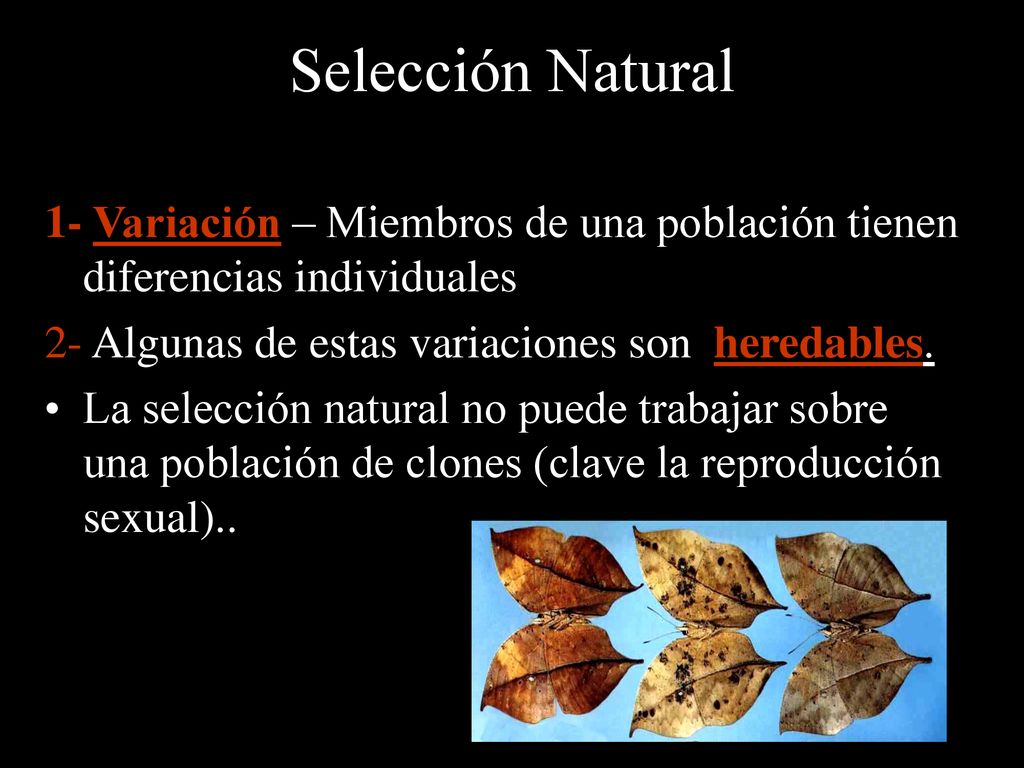 Selección Natural

1- Variación – Miembros de una población tienen diferencias individuales

2- Algunas de estas variaciones son heredables.

• La selección natural no puede trabajar sobre una población de clones (clave la reproducción sexual)..